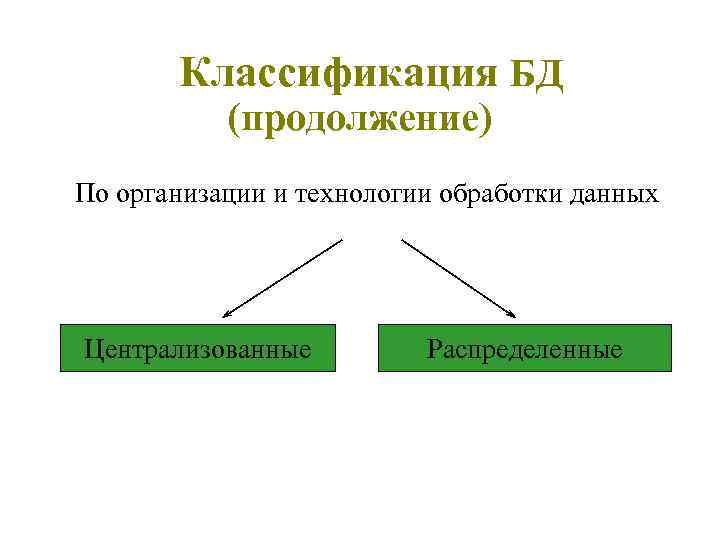 Классификация БД
(продолжение)

По организации и технологии обработки данных

Централизованные

Распределенные